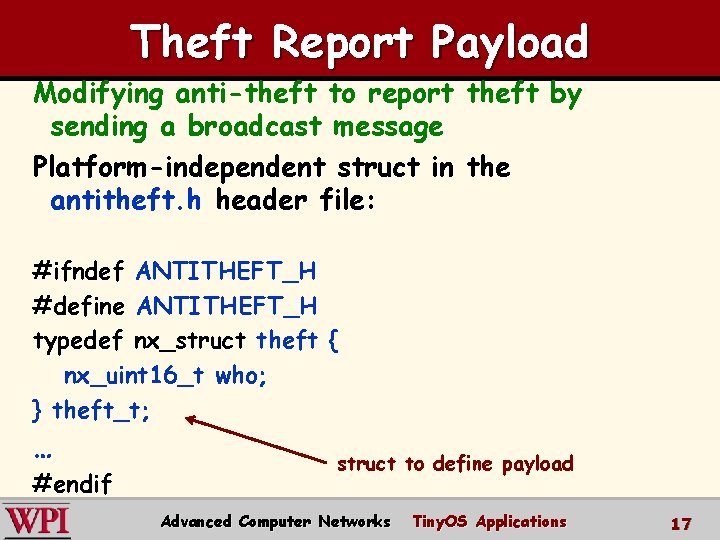 Theft Report Payload

Modifying anti-theft to report theft by sending a broadcast message

Platform-independent struct in the antitheft.h header file:

#ifndef ANTITHEFT_H
#define ANTITHEFT_H
typedef nx_struct theft {
nx_uint16_t who;
} theft_t;
…
#endif

struct to define payload

WPI Advanced Computer Networks TinyOS Applications 17